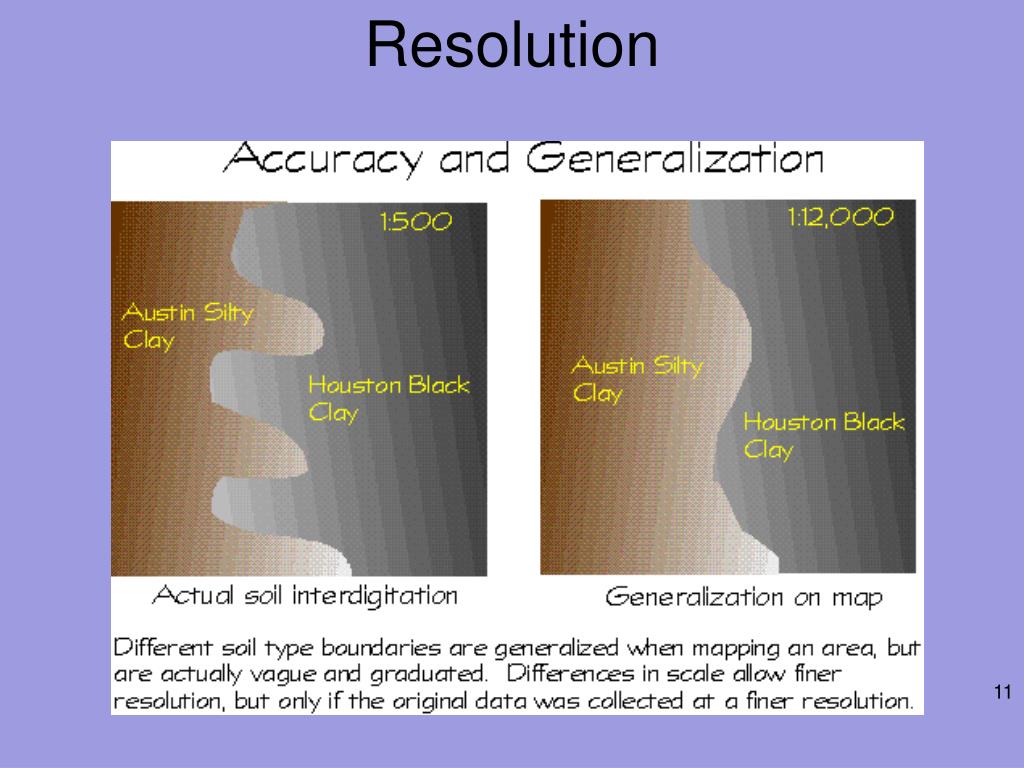 Resolution

Accuracy and Generalization

1:500

Austin Silty Clay

Houston Black Clay

Actual soil interdigitation

1:12,000

Austin Silty Clay

Houston Black Clay

Generalization on map

Different soil type boundaries are generalized when mapping an area, but are actually vague and graduated. Differences in scale allow finer resolution, but only if the original data was collected at a finer resolution.

11